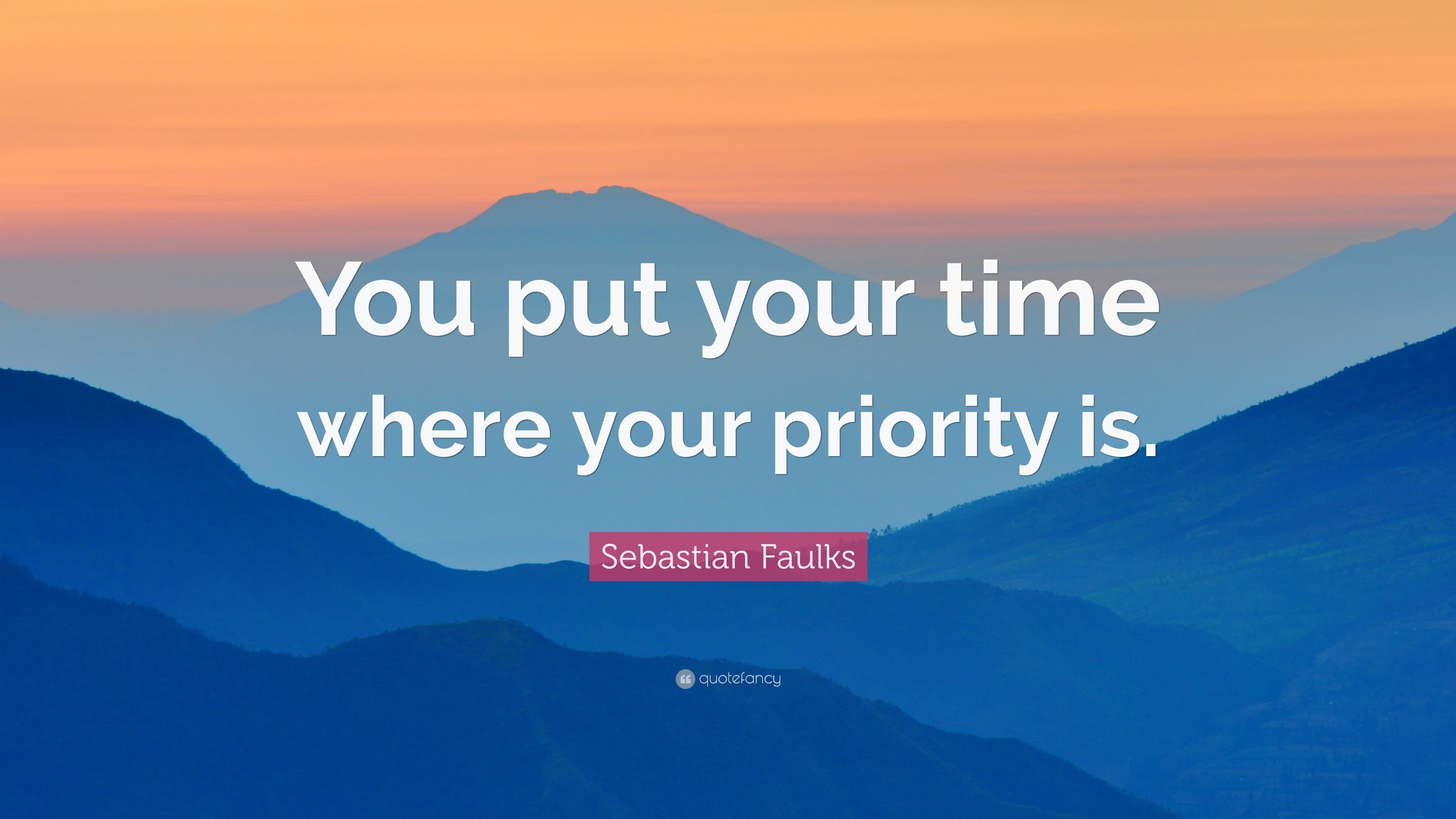 You put your time where your priority is.

Sebastian Faulks

quotefancy